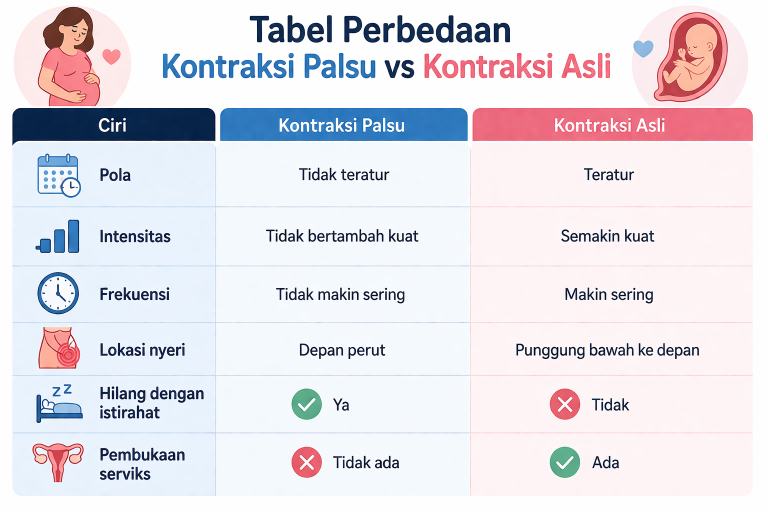 Tabel Perbedaan
Kontraksi Palsu vs Kontraksi Asli

| Ciri | Kontraksi Palsu | Kontraksi Asli |
|---|---|---|
| Pola | Tidak teratur | Teratur |
| Intensitas | Tidak bertambah kuat | Semakin kuat |
| Frekuensi | Tidak makin sering | Makin sering |
| Lokasi nyeri | Depan perut | Punggung bawah ke depan |
| Hilang dengan istirahat | Ya | Tidak |
| Pembukaan serviks | Tidak ada | Ada |